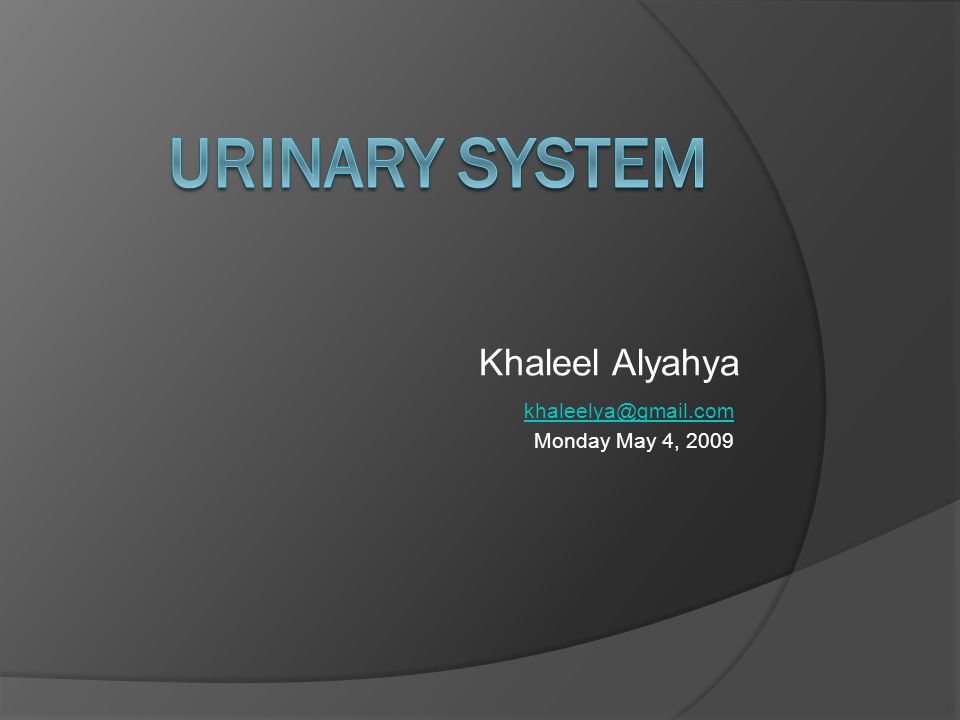 URINARY SYSTEM

Khaleel Alyahya

khaleelya@gmail.com

Monday May 4, 2009